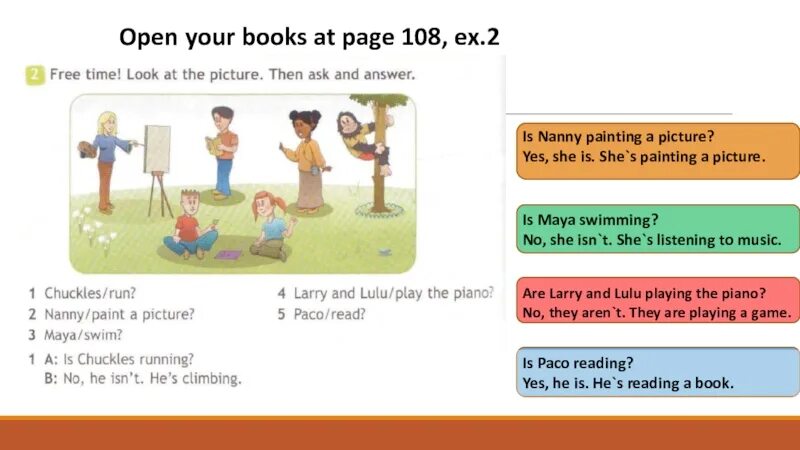 Open your books at page 108, ex.2

2 Free time! Look at the picture. Then ask and answer.

1 Chuckles/run?
2 Nanny/paint a picture?
3 Maya/swim?
4 Larry and Lulu/play the piano?
5 Paco/read?

1 A: Is Chuckles running?
B: No, he isn't. He's climbing.

Is Nanny painting a picture?
Yes, she is. She`s painting a picture.

Is Maya swimming?
No, she isn`t. She`s listening to music.

Are Larry and Lulu playing the piano?
No, they aren`t. They are playing a game.

Is Paco reading?
Yes, he is. He`s reading a book.